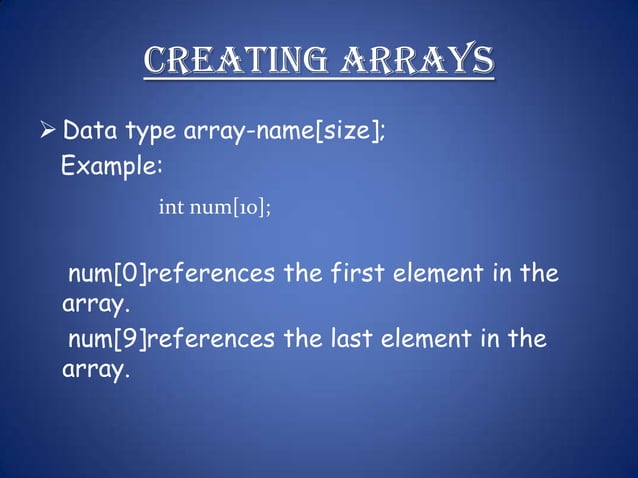 CREATING ARRAYS

➢ Data type array-name[size];
Example:

int num[10];

num[0]references the first element in the array.
num[9]references the last element in the array.